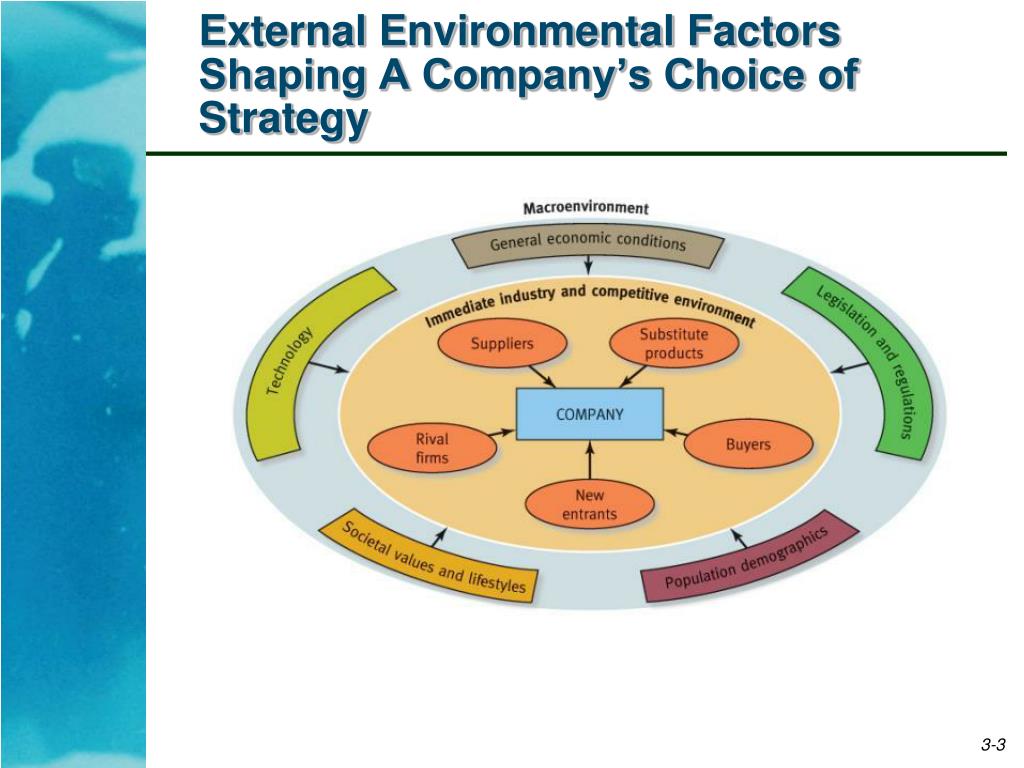 External Environmental Factors Shaping A Company's Choice of Strategy

Macroenvironment

General economic conditions

Technology

Legislation and regulations

Immediate industry and competitive environment

Suppliers

Substitute products

COMPANY

Rival firms

Buyers

New entrants

Societal values and lifestyles

Population demographics

3-3